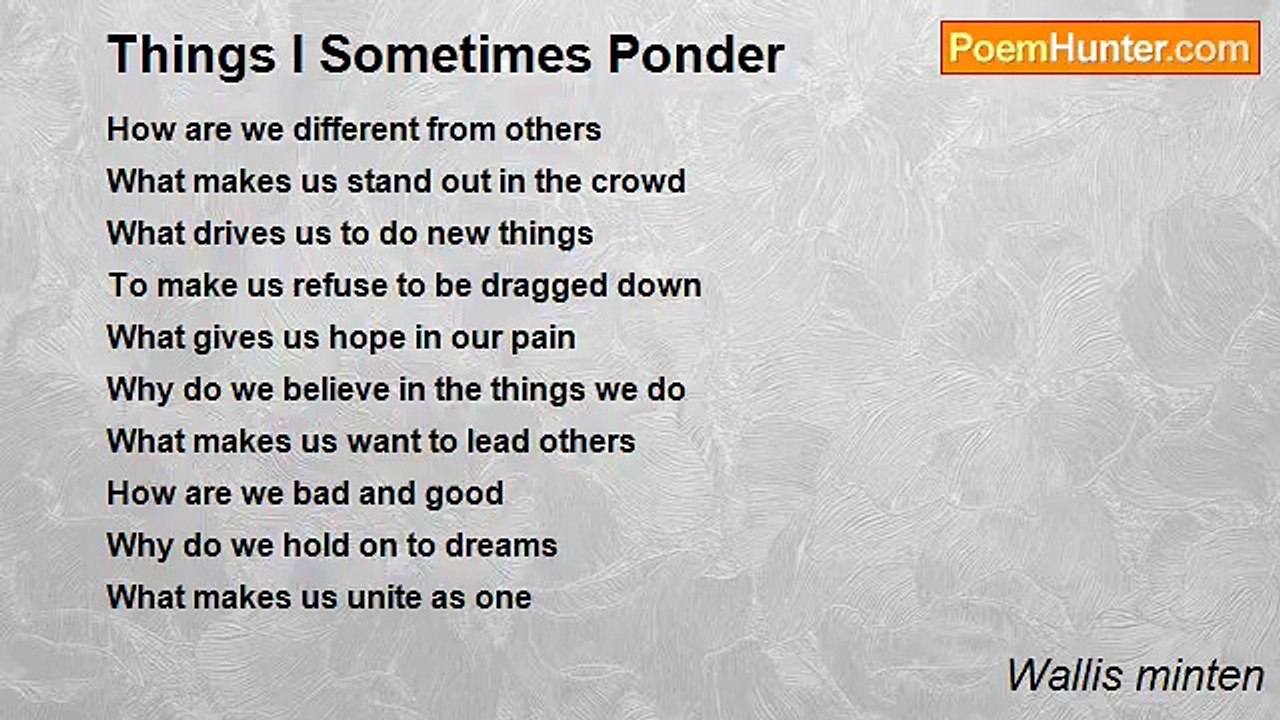 Things I Sometimes Ponder

PoemHunter.com

How are we different from others
What makes us stand out in the crowd
What drives us to do new things
To make us refuse to be dragged down
What gives us hope in our pain
Why do we believe in the things we do
What makes us want to lead others
How are we bad and good
Why do we hold on to dreams
What makes us unite as one

Wallis minten